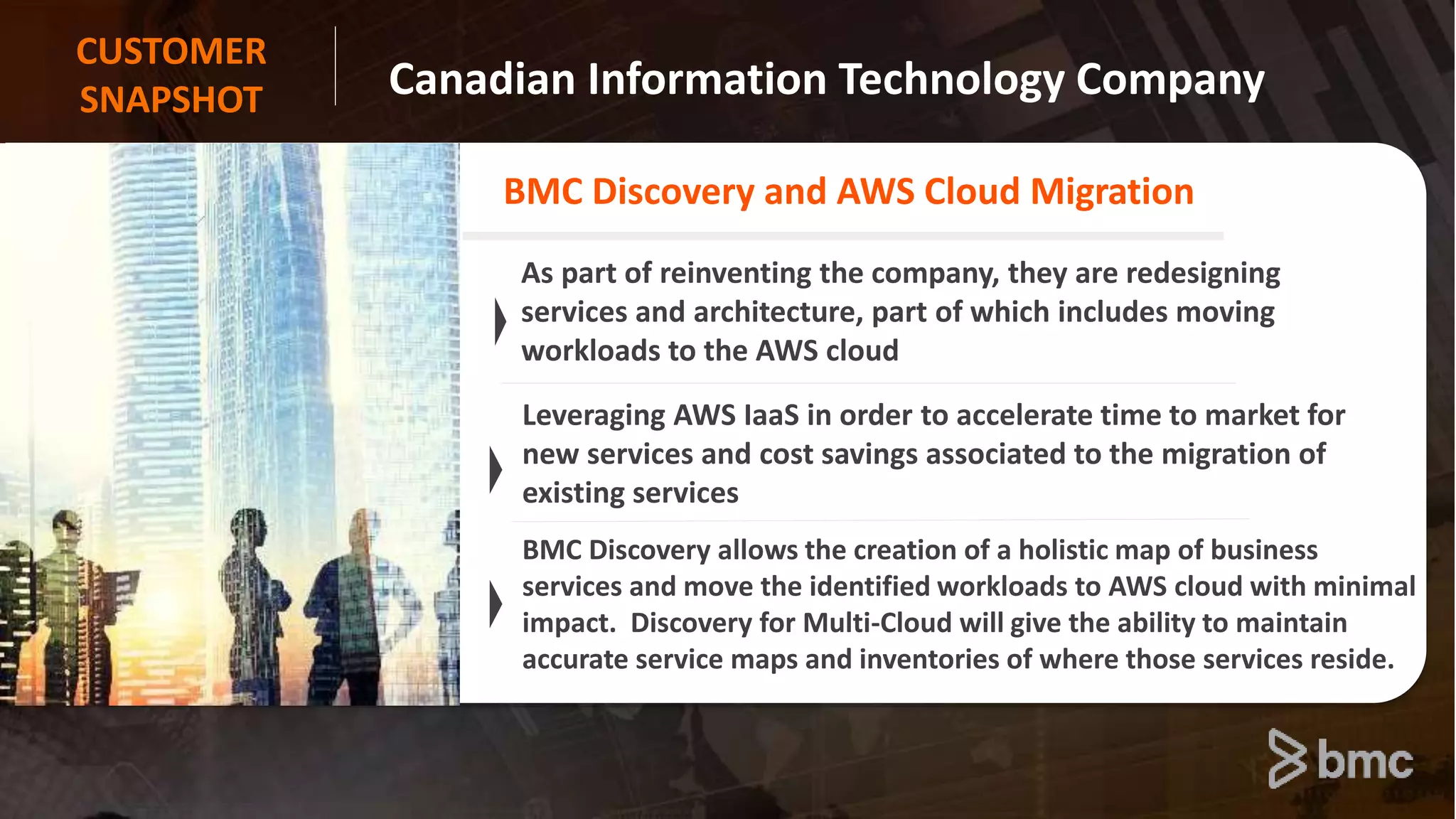 CUSTOMER SNAPSHOT

Canadian Information Technology Company

BMC Discovery and AWS Cloud Migration

As part of reinventing the company, they are redesigning services and architecture, part of which includes moving workloads to the AWS cloud

Leveraging AWS IaaS in order to accelerate time to market for new services and cost savings associated to the migration of existing services

BMC Discovery allows the creation of a holistic map of business services and move the identified workloads to AWS cloud with minimal impact. Discovery for Multi-Cloud will give the ability to maintain accurate service maps and inventories of where those services reside.

bmc